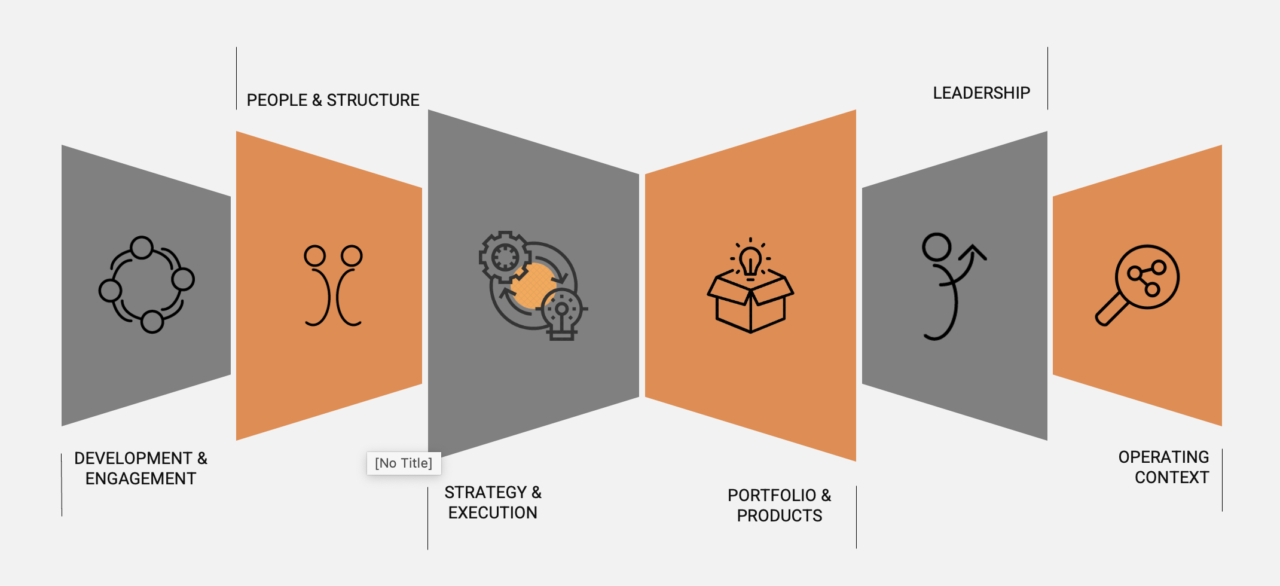 PEOPLE & STRUCTURE

LEADERSHIP

DEVELOPMENT & ENGAGEMENT

[No Title]

STRATEGY & EXECUTION

PORTFOLIO & PRODUCTS

OPERATING CONTEXT